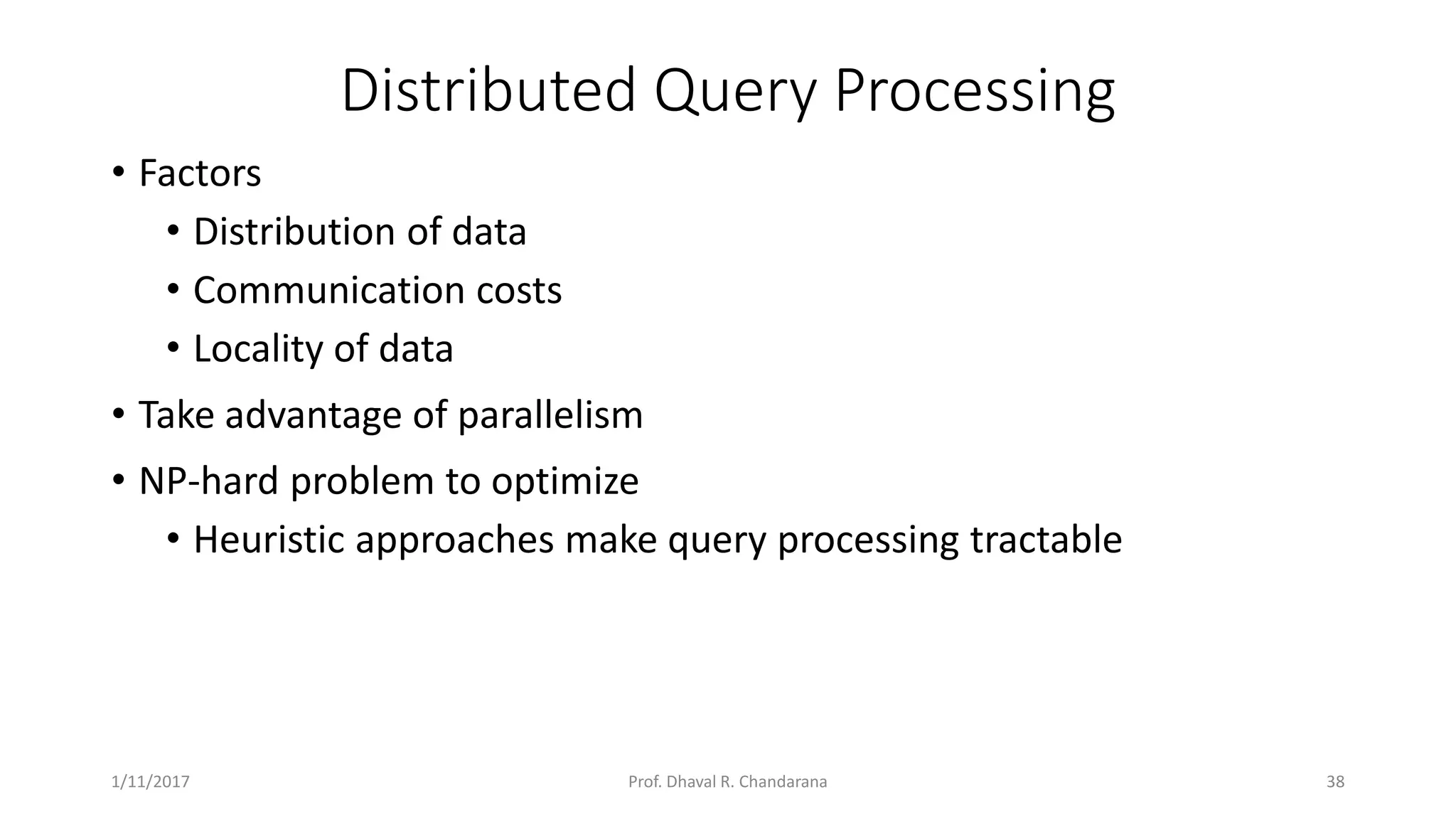 Distributed Query Processing

• Factors
  • Distribution of data
  • Communication costs
  • Locality of data
• Take advantage of parallelism
• NP-hard problem to optimize
  • Heuristic approaches make query processing tractable

1/11/2017

Prof. Dhaval R. Chandarana

38